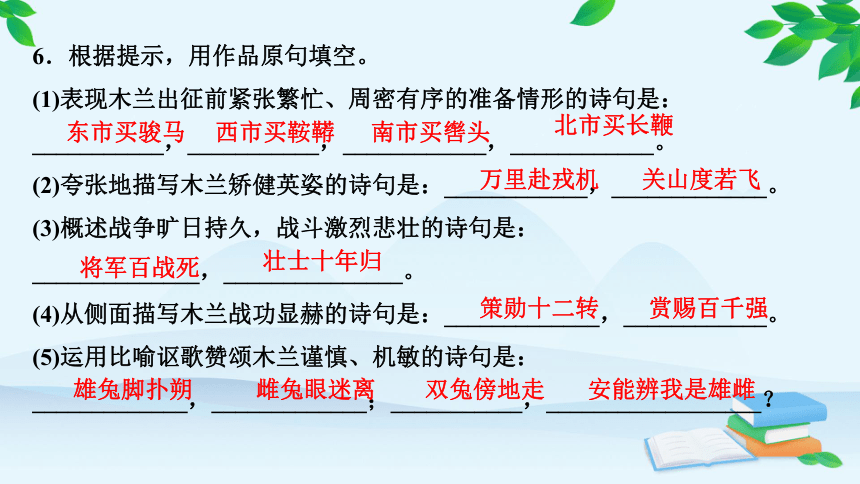 6．根据提示，用作品原句填空。

(1)表现木兰出征前紧张繁忙、周密有序的准备情形的诗句是：东市买骏马，西市买鞍鞯，南市买辔头，北市买长鞭。

(2)夸张地描写木兰矫健英姿的诗句是：万里赴戎机，关山度若飞。

(3)概述战争旷日持久，战斗激烈悲壮的诗句是：将军百战死，壮士十年归。

(4)从侧面描写木兰战功显赫的诗句是：策勋十二转，赏赐百千强。

(5)运用比喻讴歌赞颂木兰谨慎、机敏的诗句是：雄兔脚扑朔，雌兔眼迷离；双兔傍地走，安能辨我是雄雌？